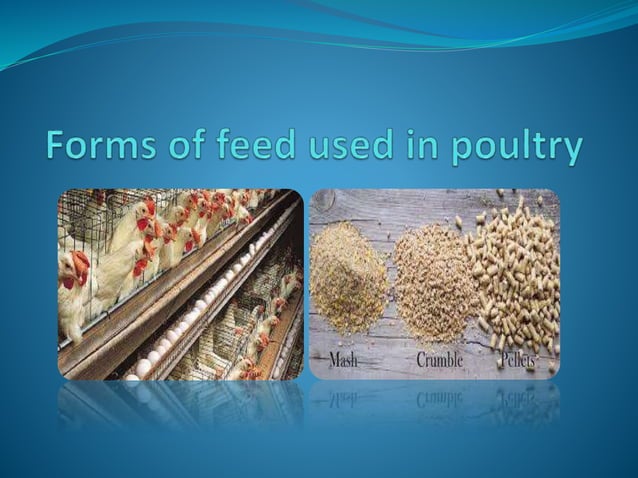 Forms of feed used in poultry

Mash Crumble Pellets